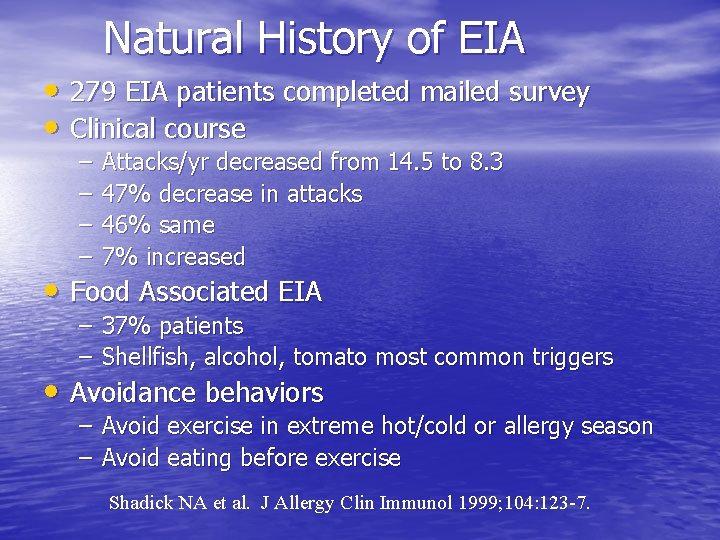 Natural History of EIA

• 279 EIA patients completed mailed survey
• Clinical course
– Attacks/yr decreased from 14.5 to 8.3
– 47% decrease in attacks
– 46% same
– 7% increased
• Food Associated EIA
– 37% patients
– Shellfish, alcohol, tomato most common triggers
• Avoidance behaviors
– Avoid exercise in extreme hot/cold or allergy season
– Avoid eating before exercise

Shadick NA et al. J Allergy Clin Immunol 1999;104:123-7.